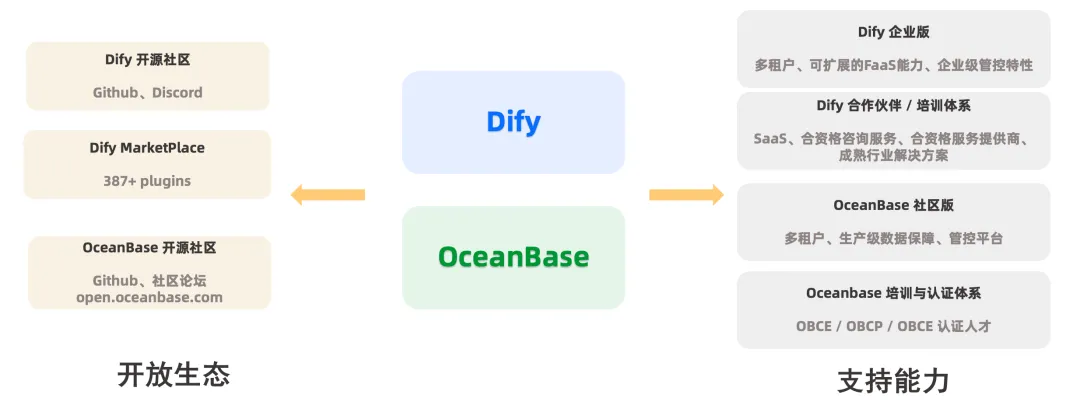 Dify 开源社区

Github、Discord

Dify MarketPlace

387+ plugins

OceanBase 开源社区

Github、社区论坛
open.oceanbase.com

开放生态

Dify

OceanBase

Dify 企业版

多租户、可扩展的FaaS能力、企业级管控特性

Dify 合作伙伴 / 培训体系

SaaS、合资格咨询服务、合资格服务提供商、成熟行业解决方案

OceanBase 社区版

多租户、生产级数据保障、管控平台

Oceanbase 培训与认证体系

OBCE / OBCP / OBCE 认证人才

支持能力